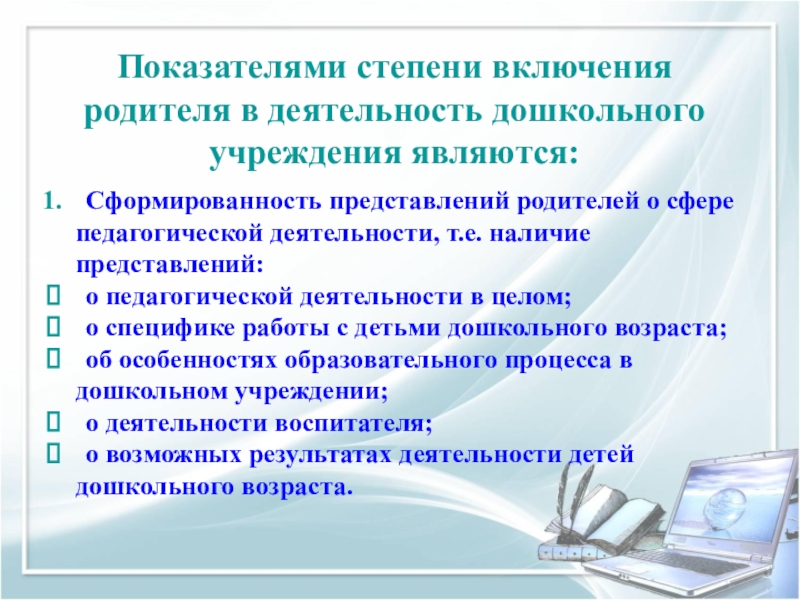 Показателями степени включения родителя в деятельность дошкольного учреждения являются:

1. Сформированность представлений родителей о сфере педагогической деятельности, т.е. наличие представлений:
 о педагогической деятельности в целом;
 о специфике работы с детьми дошкольного возраста;
 об особенностях образовательного процесса в дошкольном учреждении;
 о деятельности воспитателя;
 о возможных результатах деятельности детей дошкольного возраста.